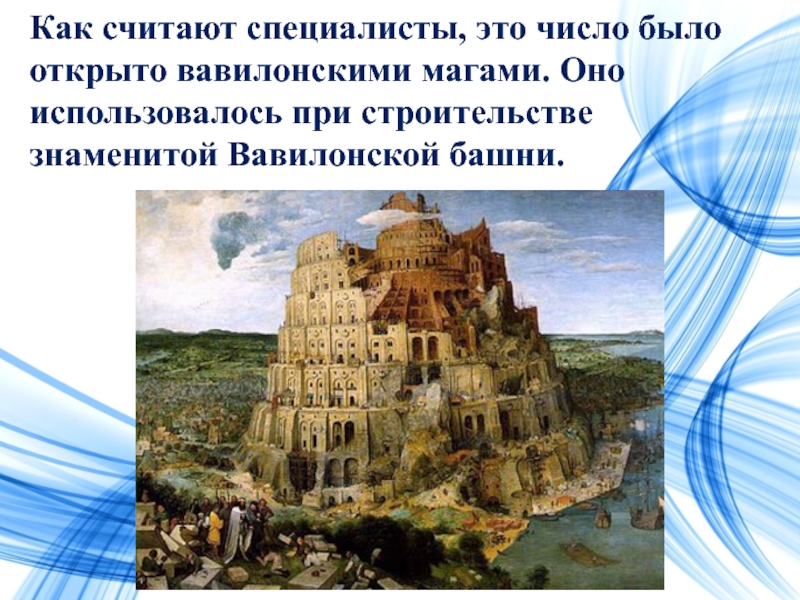 Как считают специалисты, это число было открыто вавилонскими магами. Оно использовалось при строительстве знаменитой Вавилонской башни.